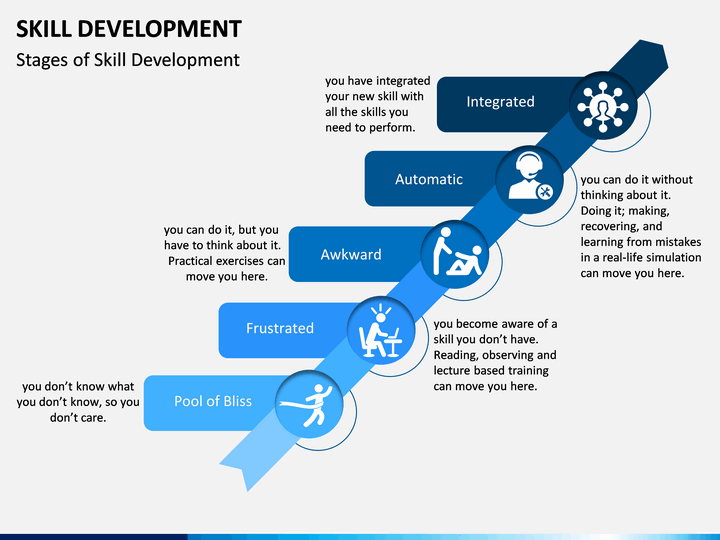 SKILL DEVELOPMENT

Stages of Skill Development

you have integrated your new skill with all the skills you need to perform.

Integrated

Automatic

you can do it without thinking about it. Doing it; making, recovering, and learning from mistakes in a real-life simulation can move you here.

you can do it, but you have to think about it. Practical exercises can move you here.

Awkward

Frustrated

you become aware of a skill you don't have. Reading, observing and lecture based training can move you here.

you don't know what you don't know, so you don't care.

Pool of Bliss